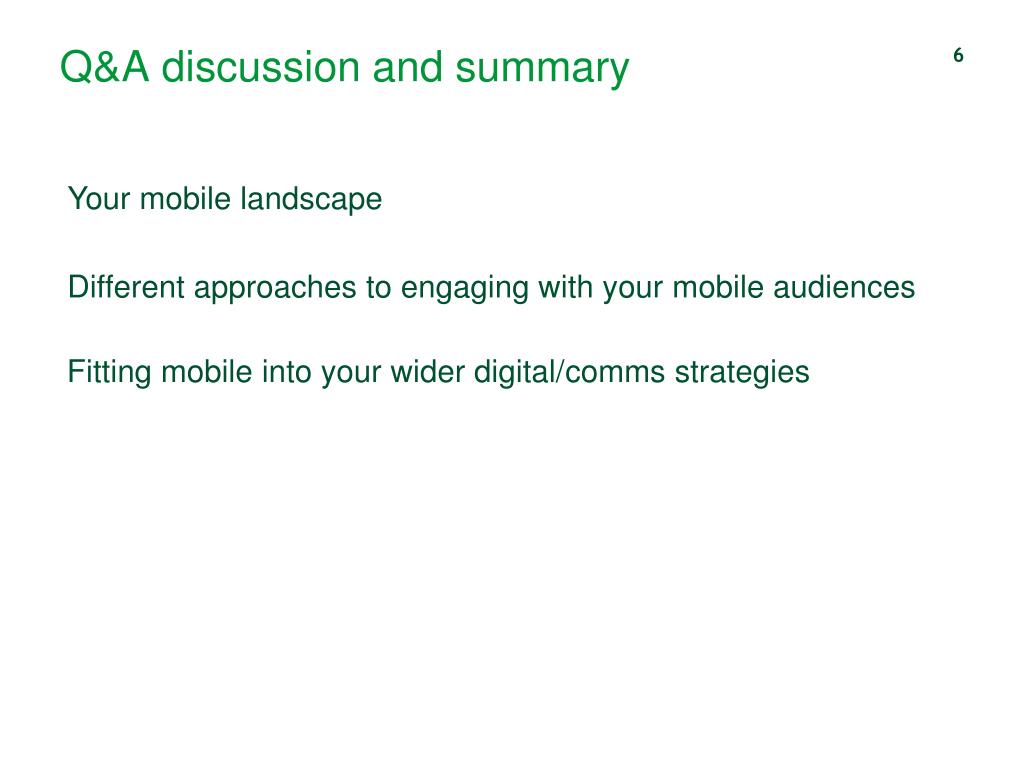 Q&A discussion and summary

6

Your mobile landscape

Different approaches to engaging with your mobile audiences

Fitting mobile into your wider digital/comms strategies